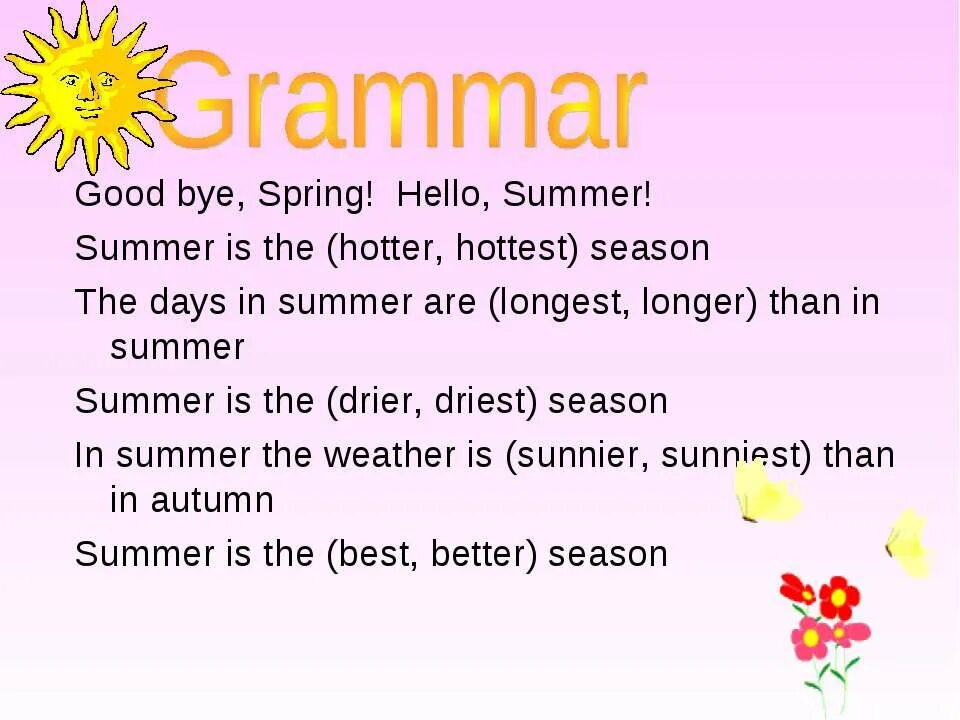 Grammar

Good bye, Spring!  Hello, Summer!

Summer is the (hotter, hottest) season

The days in summer are (longest, longer) than in summer

Summer is the (drier, driest) season

In summer the weather is (sunnier, sunniest) than in autumn

Summer is the (best, better) season